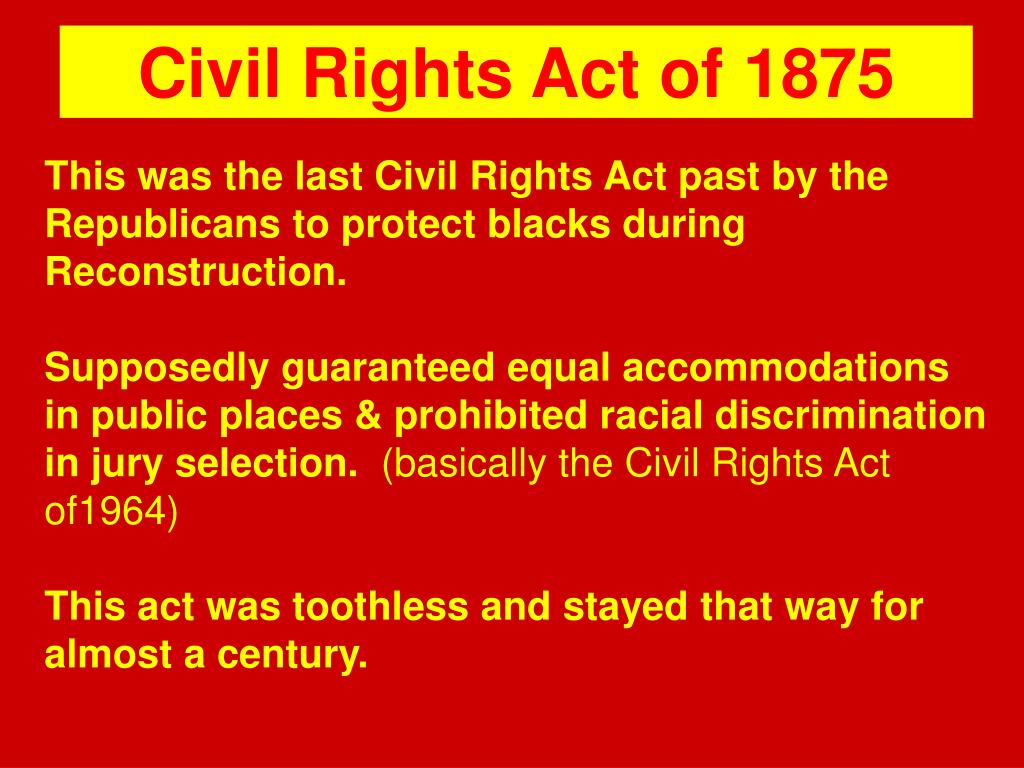 Civil Rights Act of 1875

This was the last Civil Rights Act past by the Republicans to protect blacks during Reconstruction.

Supposedly guaranteed equal accommodations in public places & prohibited racial discrimination in jury selection. (basically the Civil Rights Act of1964)

This act was toothless and stayed that way for almost a century.